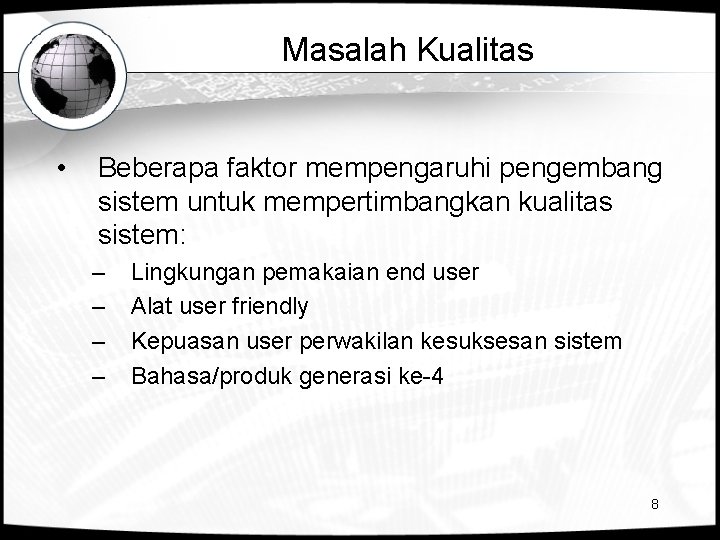 Masalah Kualitas

• Beberapa faktor mempengaruhi pengembang sistem untuk mempertimbangkan kualitas sistem:
– Lingkungan pemakaian end user
– Alat user friendly
– Kepuasan user perwakilan kesuksesan sistem
– Bahasa/produk generasi ke-4

8